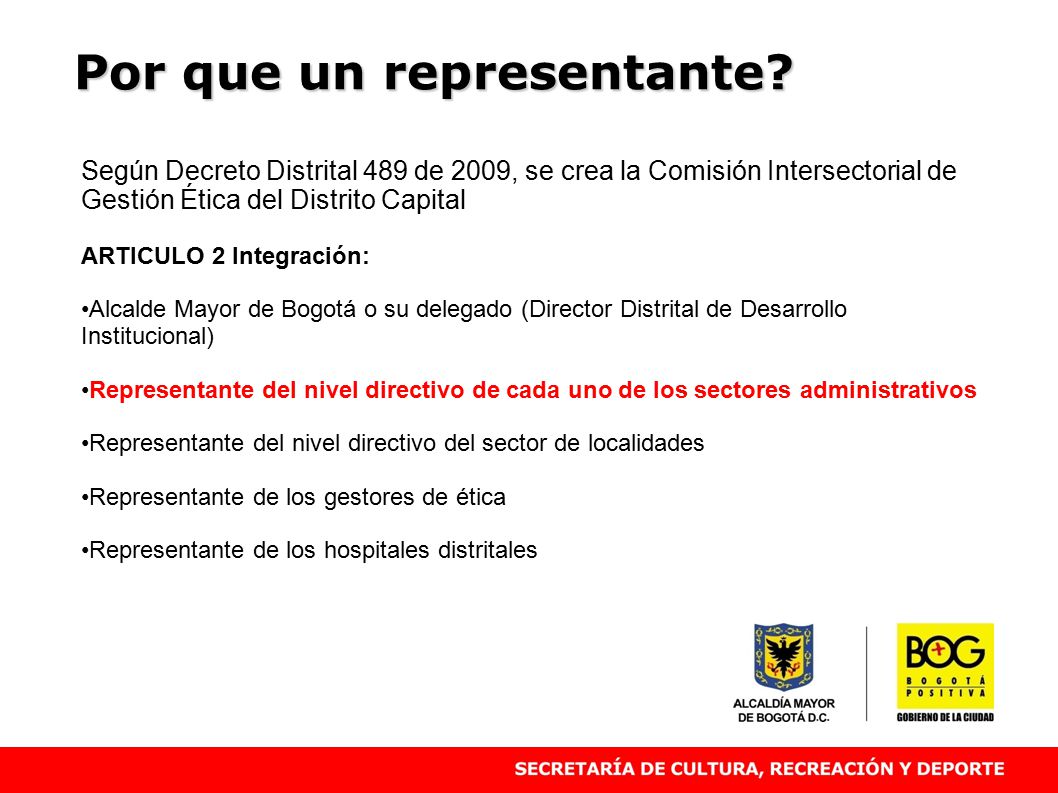 Por que un representante?

Según Decreto Distrital 489 de 2009, se crea la Comisión Intersectorial de Gestión Ética del Distrito Capital

ARTICULO 2 Integración:

•Alcalde Mayor de Bogotá o su delegado (Director Distrital de Desarrollo Institucional)

•Representante del nivel directivo de cada uno de los sectores administrativos

•Representante del nivel directivo del sector de localidades

•Representante de los gestores de ética

•Representante de los hospitales distritales

ALCALDÍA MAYOR DE BOGOTÁ D.C.

BOG BOGOTÁ POSITIVA GOBIERNO DE LA CIUDAD

SECRETARÍA DE CULTURA, RECREACIÓN Y DEPORTE